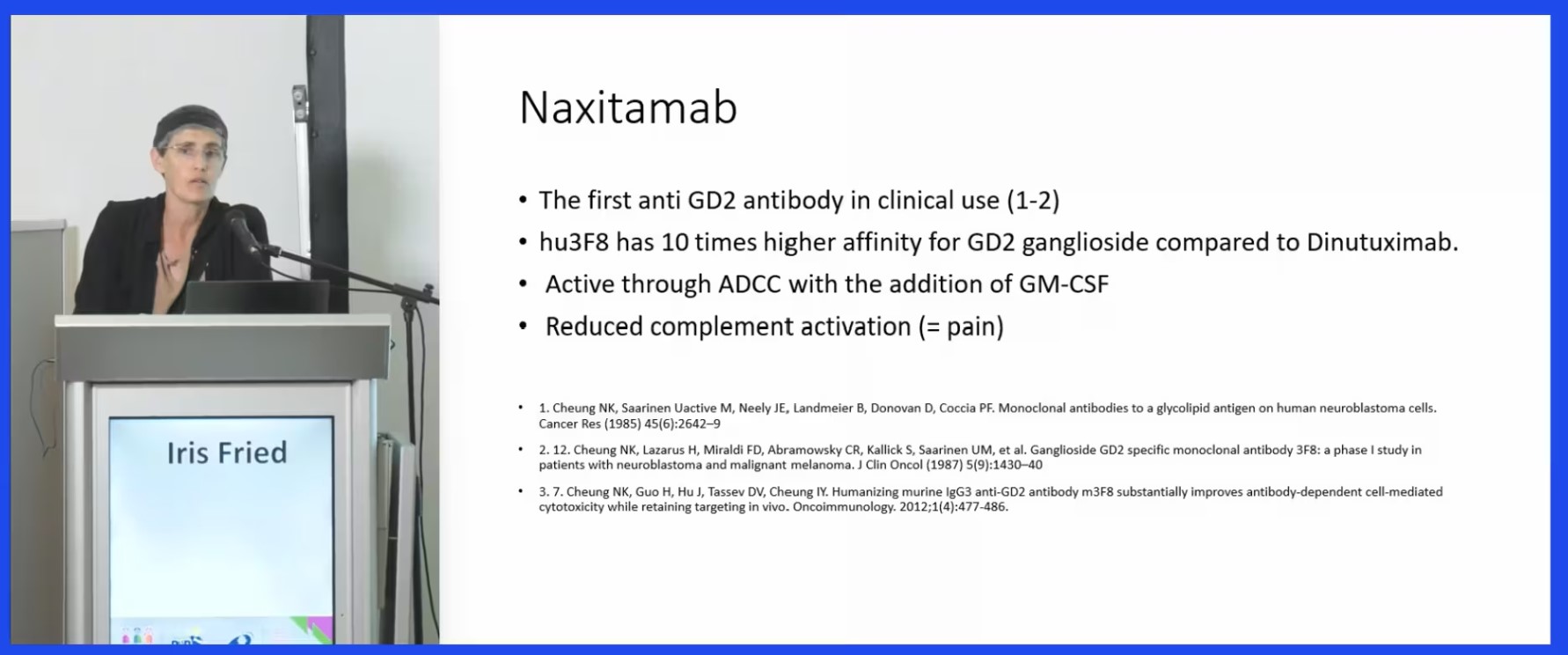 Iris Fried

Naxitamab

• The first anti GD2 antibody in clinical use (1-2)
• hu3F8 has 10 times higher affinity for GD2 ganglioside compared to Dinutuximab.
• Active through ADCC with the addition of GM-CSF
• Reduced complement activation (= pain)

• 1. Cheung NK, Saarinen Uactive M, Neely JE, Landmeier B, Donovan D, Coccia PF. Monoclonal antibodies to a glycolipid antigen on human neuroblastoma cells. Cancer Res (1985) 45(6):2642–9
• 2. 12. Cheung NK, Lazarus H, Miraldi FD, Abramowsky CR, Kallick S, Saarinen UM, et al. Ganglioside GD2 specific monoclonal antibody 3F8: a phase I study in patients with neuroblastoma and malignant melanoma. J Clin Oncol (1987) 5(9):1430–40
• 3. 7. Cheung NK, Guo H, Hu J, Tassev DV, Cheung IY. Humanizing murine IgG3 anti-GD2 antibody m3F8 substantially improves antibody-dependent cell-mediated cytotoxicity while retaining targeting in vivo. Oncoimmunology. 2012;1(4):477-486.